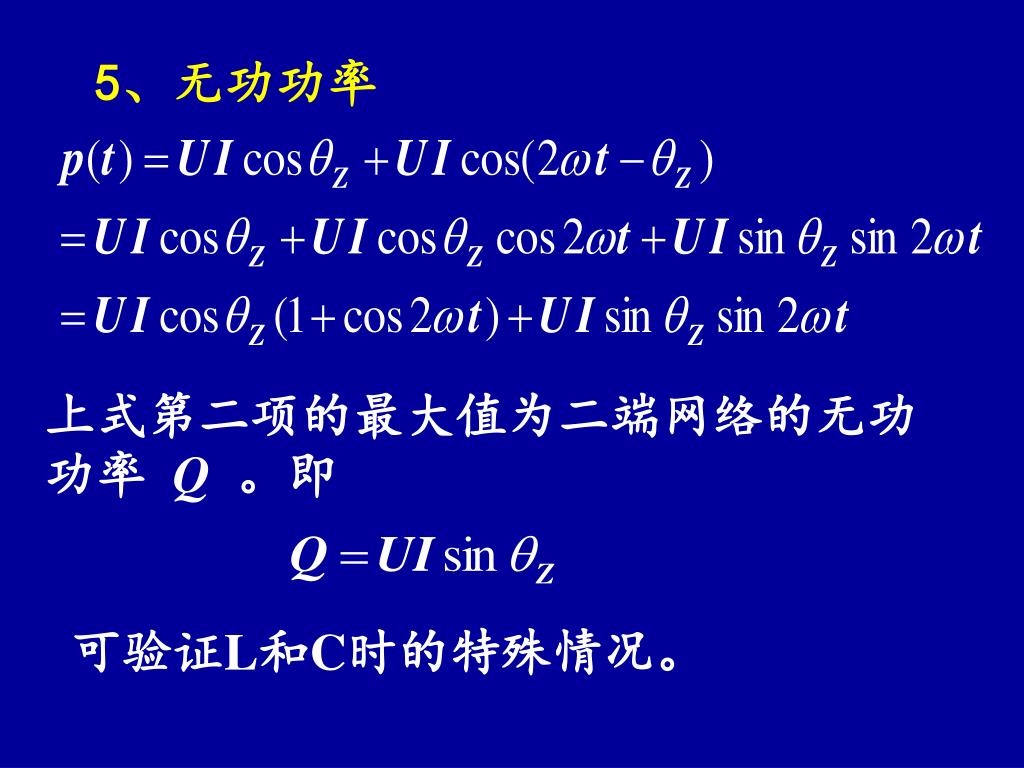 5、无功功率

$p(t) = UI\cos\theta_Z + UI\cos(2\omega t - \theta_Z)$

$= UI\cos\theta_Z + UI\cos\theta_Z\cos 2\omega t + UI\sin\theta_Z\sin 2\omega t$

$= UI\cos\theta_Z(1+\cos 2\omega t) + UI\sin\theta_Z\sin 2\omega t$

上式第二项的最大值为二端网络的无功功率 $Q$ 。即

$Q = UI\sin\theta_Z$

可验证L和C时的特殊情况。